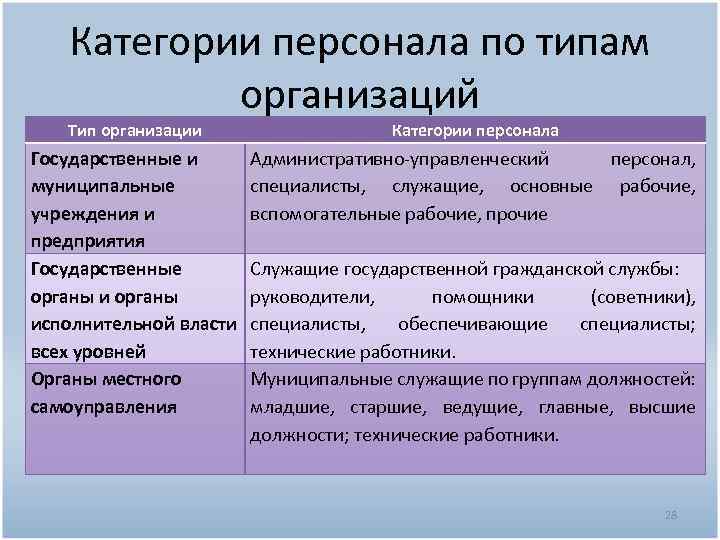 Категории персонала по типам организаций

| Тип организации | Категории персонала |
|---|---|
| Государственные и муниципальные учреждения и предприятия | Административно-управленческий персонал, специалисты, служащие, основные рабочие, вспомогательные рабочие, прочие |
| Государственные органы и органы исполнительной власти всех уровней | Служащие государственной гражданской службы: руководители, помощники (советники), специалисты, обеспечивающие специалисты; технические работники. |
| Органы местного самоуправления | Муниципальные служащие по группам должностей: младшие, старшие, ведущие, главные, высшие должности; технические работники. |

28